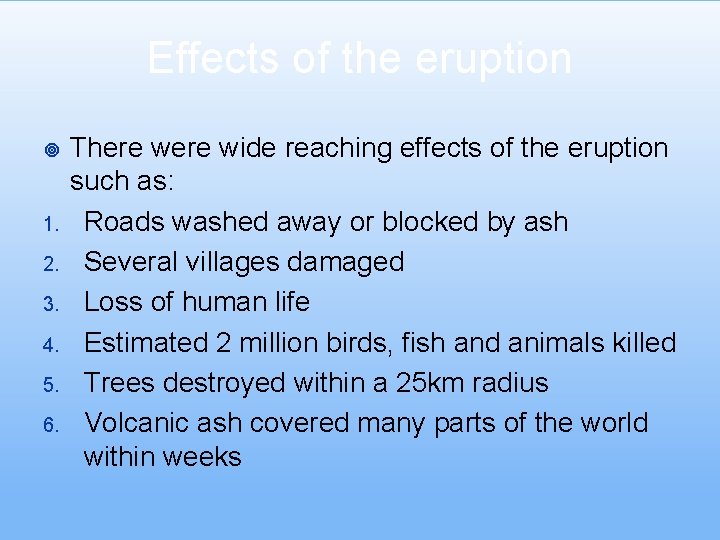 Effects of the eruption

There were wide reaching effects of the eruption such as:

1. Roads washed away or blocked by ash
2. Several villages damaged
3. Loss of human life
4. Estimated 2 million birds, fish and animals killed
5. Trees destroyed within a 25km radius
6. Volcanic ash covered many parts of the world within weeks